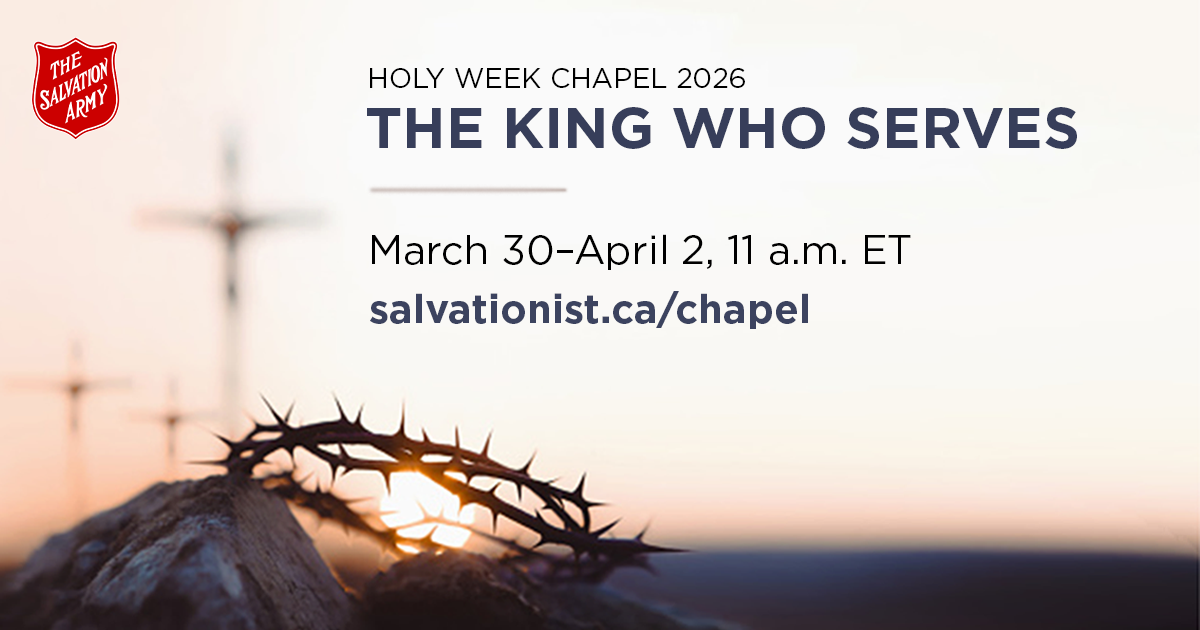 THE SALVATION ARMY

HOLY WEEK CHAPEL 2026
THE KING WHO SERVES

March 30–April 2, 11 a.m. ET
salvationist.ca/chapel